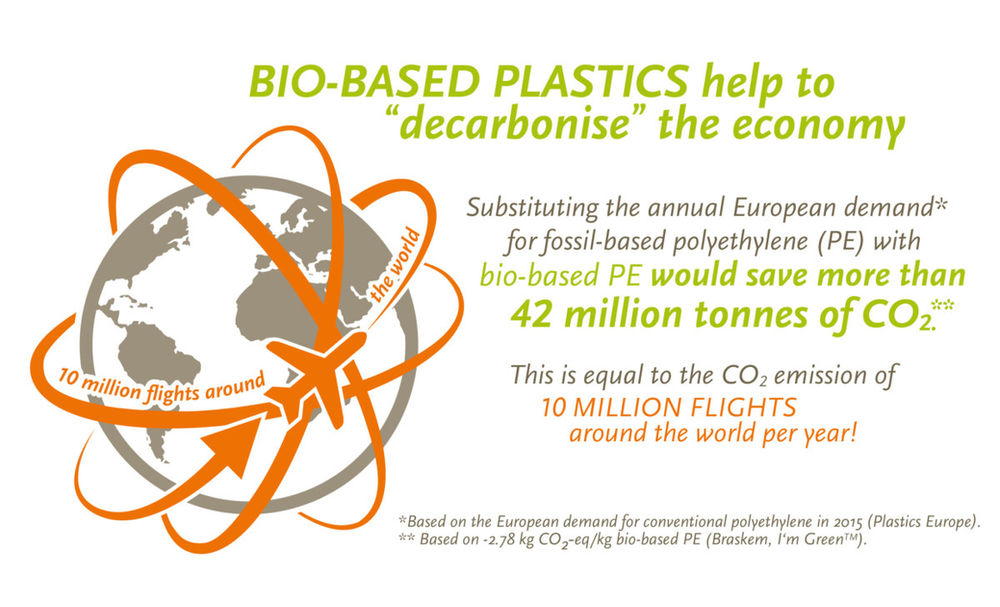 BIO-BASED PLASTICS help to "decarbonise" the economy

10 million flights around the world

Substituting the annual European demand* for fossil-based polyethylene (PE) with bio-based PE would save more than 42 million tonnes of $CO_2$.**

This is equal to the $CO_2$ emission of 10 MILLION FLIGHTS around the world per year!

*Based on the European demand for conventional polyethylene in 2015 (Plastics Europe).
** Based on -2.78 kg $CO_2$-eq/kg bio-based PE (Braskem, I'm Green™).